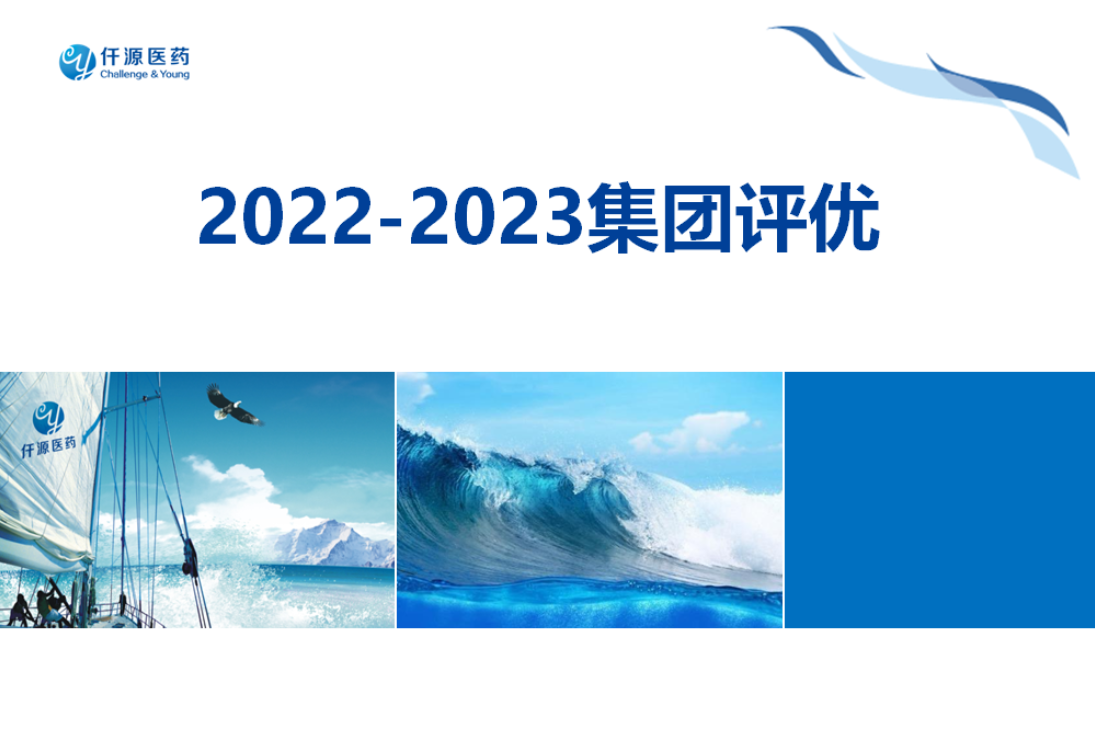 仟源医药
Challenge & Young

2022-2023集团评优

仟源医药